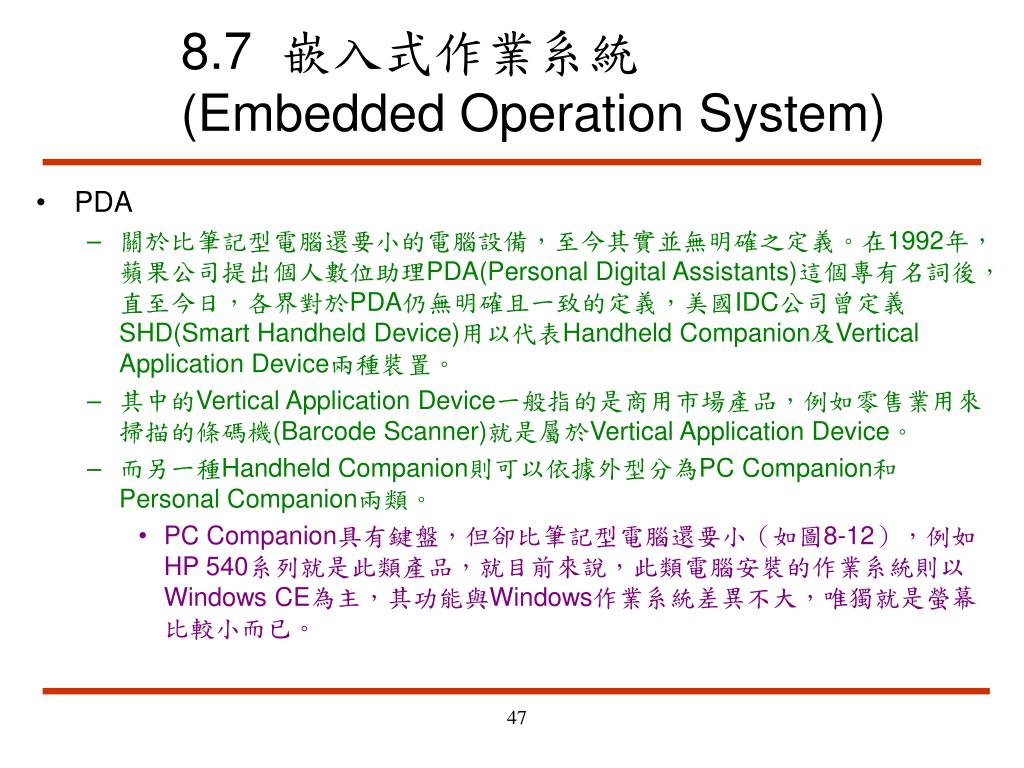 8.7 嵌入式作業系統
(Embedded Operation System)

• PDA
– 關於比筆記型電腦還要小的電腦設備，至今其實並無明確之定義。在1992年，蘋果公司提出個人數位助理PDA(Personal Digital Assistants)這個專有名詞後，直至今日，各界對於PDA仍無明確且一致的定義，美國IDC公司曾定義SHD(Smart Handheld Device)用以代表Handheld Companion及Vertical Application Device兩種裝置。
– 其中的Vertical Application Device一般指的是商用市場產品，例如零售業用來掃描的條碼機(Barcode Scanner)就是屬於Vertical Application Device。
– 而另一種Handheld Companion則可以依據外型分為PC Companion和Personal Companion兩類。
• PC Companion具有鍵盤，但卻比筆記型電腦還要小（如圖8-12），例如HP 540系列就是此類產品，就目前來說，此類電腦安裝的作業系統則以Windows CE為主，其功能與Windows作業系統差異不大，唯獨就是螢幕比較小而已。

47